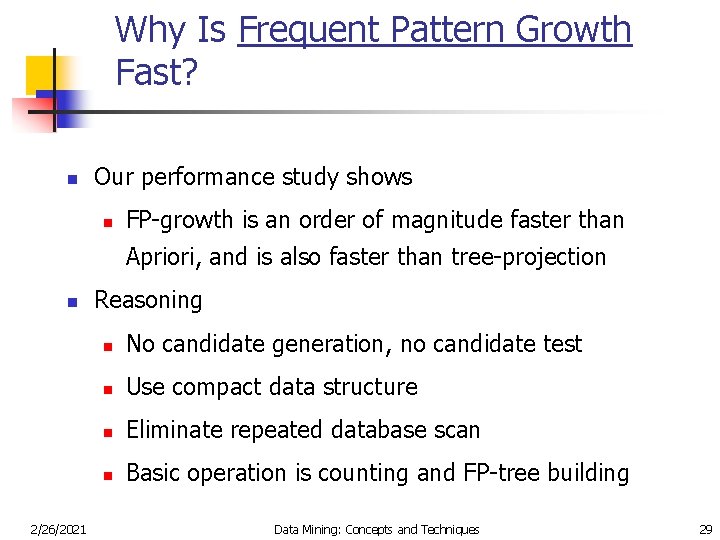 Why Is Frequent Pattern Growth Fast?

Our performance study shows

FP-growth is an order of magnitude faster than Apriori, and is also faster than tree-projection

Reasoning

No candidate generation, no candidate test

Use compact data structure

Eliminate repeated database scan

Basic operation is counting and FP-tree building

2/26/2021

Data Mining: Concepts and Techniques

29